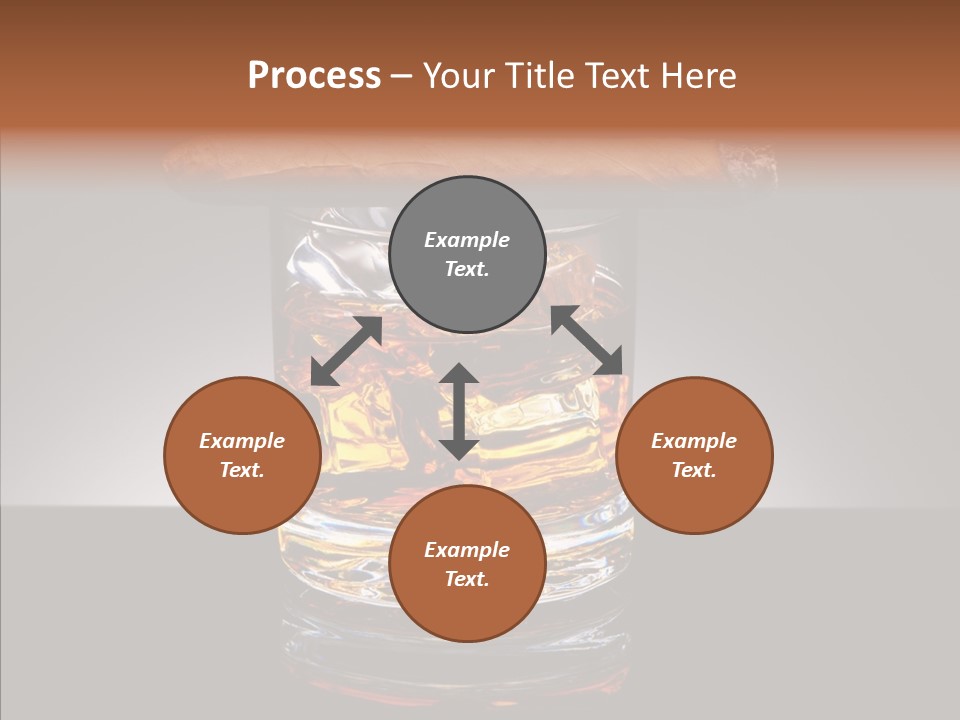 Process – Your Title Text Here

Example Text.

Example Text.

Example Text.

Example Text.